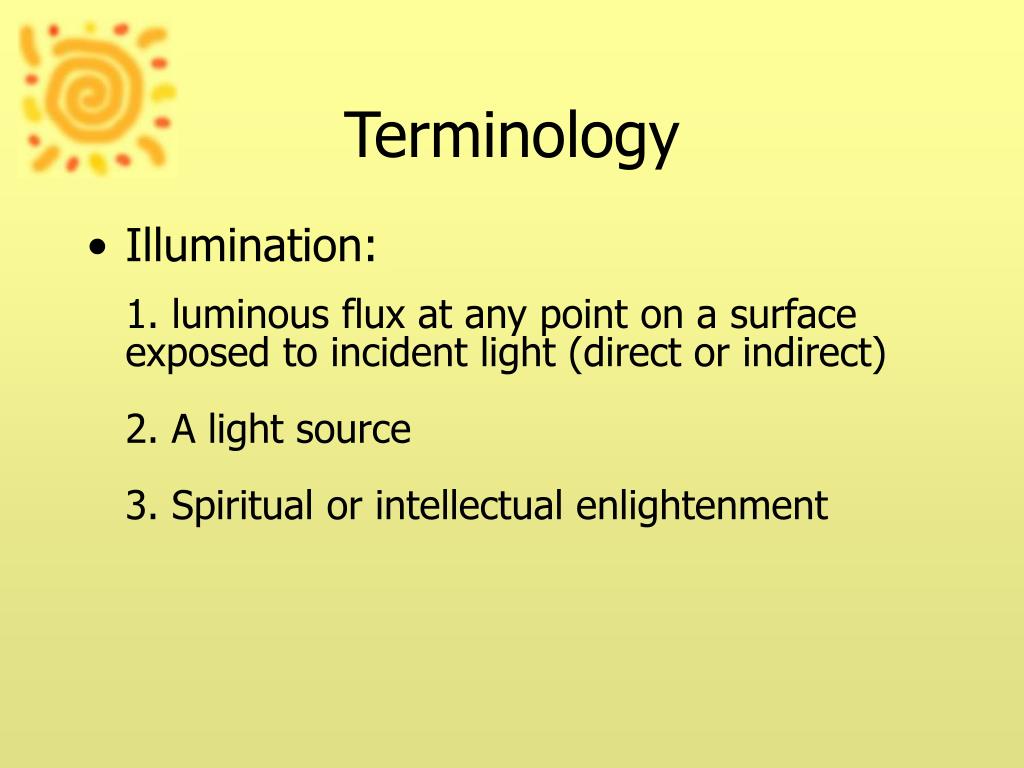 Terminology

• Illumination:

1. luminous flux at any point on a surface exposed to incident light (direct or indirect)

2. A light source

3. Spiritual or intellectual enlightenment